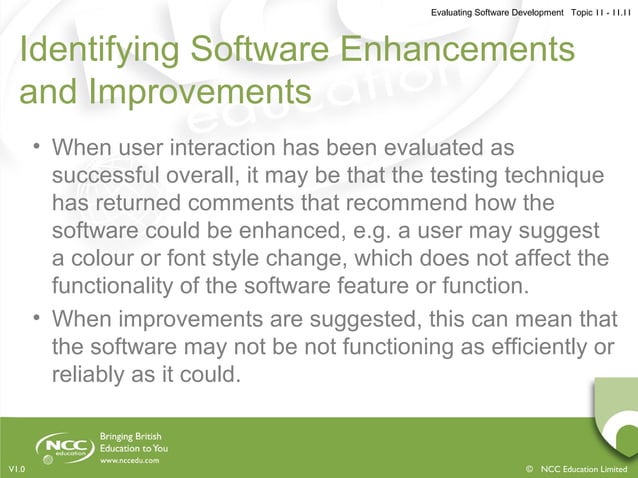 Evaluating Software Development Topic 11 - 11.11

Identifying Software Enhancements and Improvements

• When user interaction has been evaluated as successful overall, it may be that the testing technique has returned comments that recommend how the software could be enhanced, e.g. a user may suggest a colour or font style change, which does not affect the functionality of the software feature or function.

• When improvements are suggested, this can mean that the software may not be not functioning as efficiently or reliably as it could.

NCC education

Bringing British Education to You

www.nccedu.com

V1.0

© NCC Education Limited